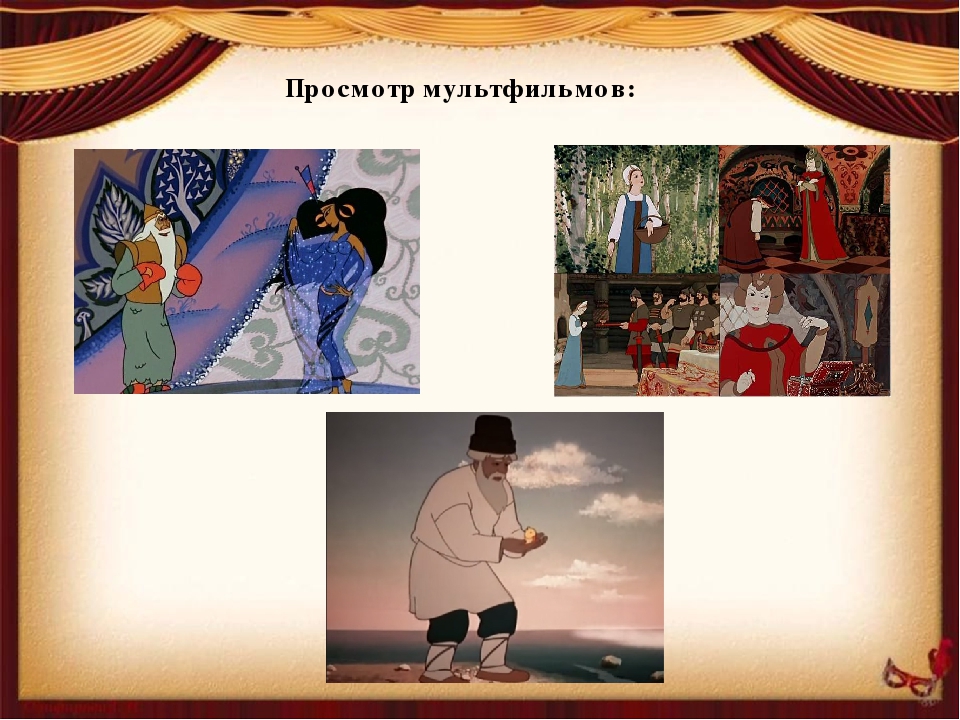 Просмотр мультфильмов: